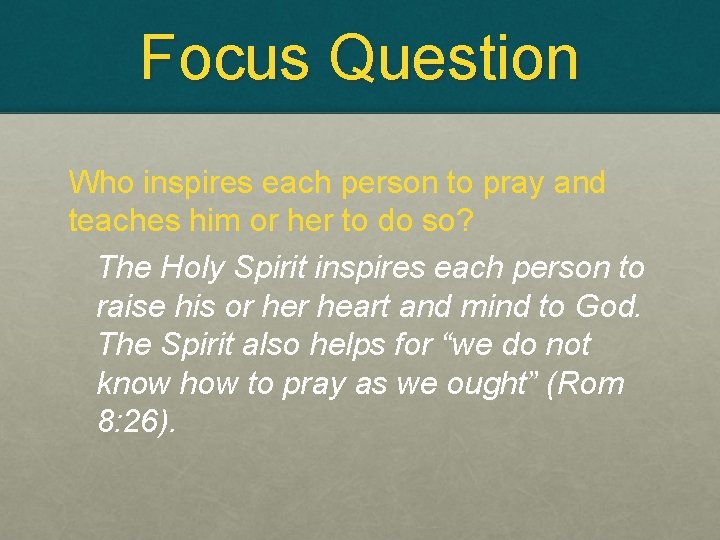 Focus Question

Who inspires each person to pray and teaches him or her to do so?

The Holy Spirit inspires each person to raise his or her heart and mind to God. The Spirit also helps for “we do not know how to pray as we ought” (Rom 8:26).